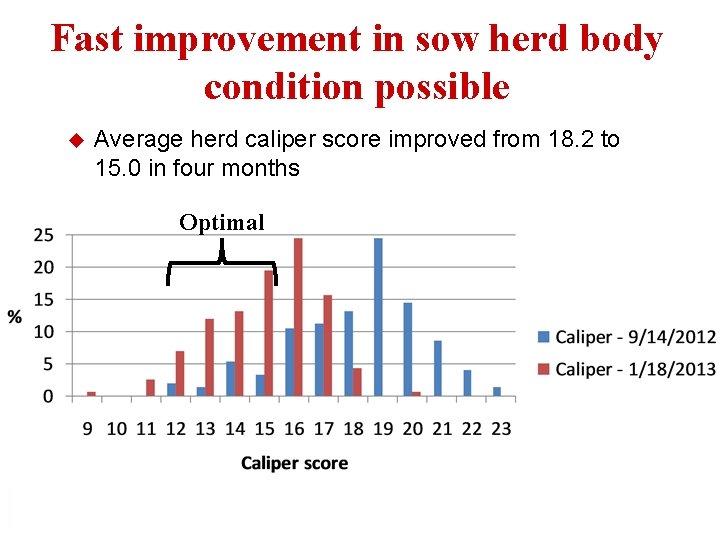 Fast improvement in sow herd body condition possible

• Average herd caliper score improved from 18.2 to 15.0 in four months

Optimal

25
20
15
10
5
0

%

9 10 11 12 13 14 15 16 17 18 19 20 21 22 23

Caliper score

Caliper - 9/14/2012
Caliper - 1/18/2013